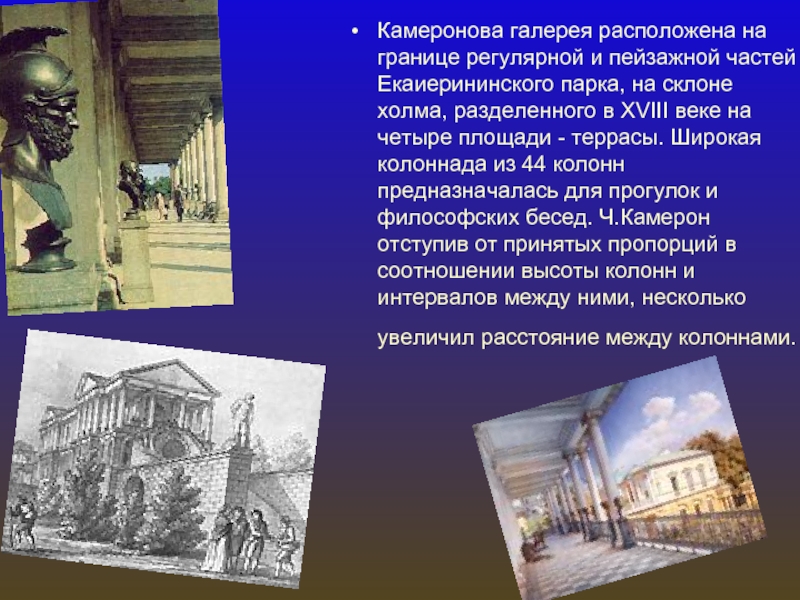 • Камеронова галерея расположена на границе регулярной и пейзажной частей Екаиерининского парка, на склоне холма, разделенного в XVIII веке на четыре площади - террасы. Широкая колоннада из 44 колонн предназначалась для прогулок и философских бесед. Ч.Камерон отступив от принятых пропорций в соотношении высоты колонн и интервалов между ними, несколько

увеличил расстояние между колоннами.